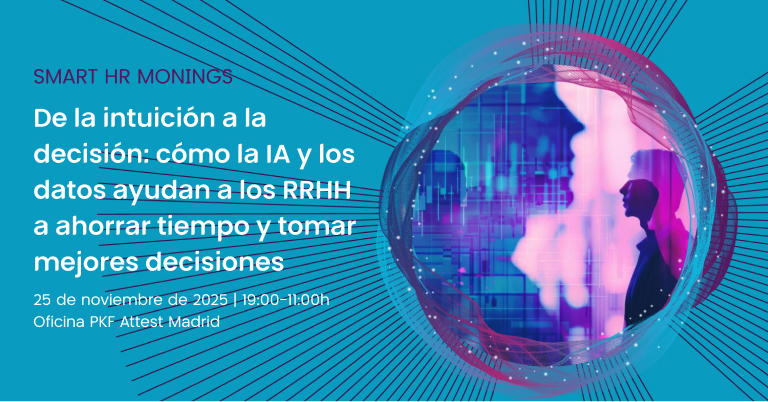 SMART HR MONINGS

De la intuición a la decisión: cómo la IA y los datos ayudan a los RRHH a ahorrar tiempo y tomar mejores decisiones

25 de noviembre de 2025 | 19:00-11:00h
Oficina PKF Attest Madrid